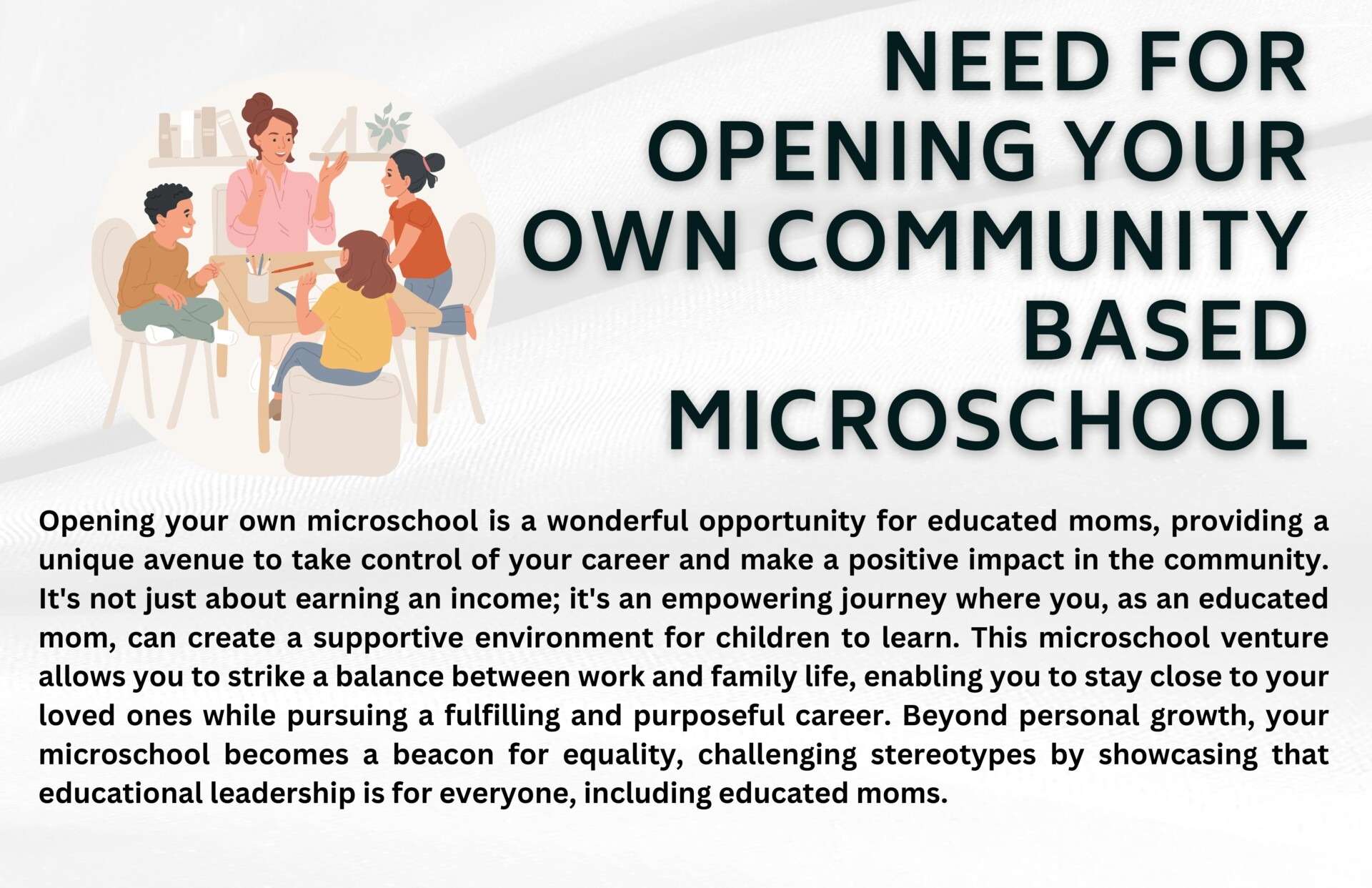 NEED FOR OPENING YOUR OWN COMMUNITY BASED MICROSCHOOL

Opening your own microschool is a wonderful opportunity for educated moms, providing a unique avenue to take control of your career and make a positive impact in the community. It's not just about earning an income; it's an empowering journey where you, as an educated mom, can create a supportive environment for children to learn. This microschool venture allows you to strike a balance between work and family life, enabling you to stay close to your loved ones while pursuing a fulfilling and purposeful career. Beyond personal growth, your microschool becomes a beacon for equality, challenging stereotypes by showcasing that educational leadership is for everyone, including educated moms.